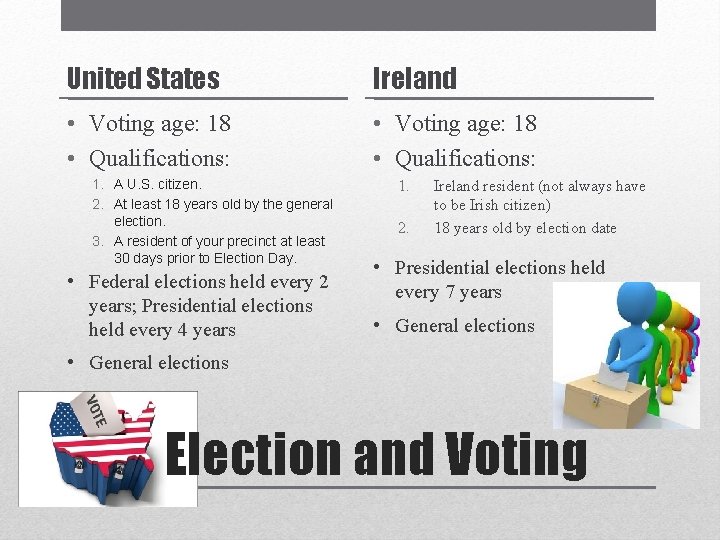 United States

• Voting age: 18
• Qualifications:
1. A U.S. citizen.
2. At least 18 years old by the general election.
3. A resident of your precinct at least 30 days prior to Election Day.
• Federal elections held every 2 years; Presidential elections held every 4 years
• General elections

Ireland

• Voting age: 18
• Qualifications:
1. Ireland resident (not always have to be Irish citizen)
2. 18 years old by election date
• Presidential elections held every 7 years
• General elections

VOTE

Election and Voting